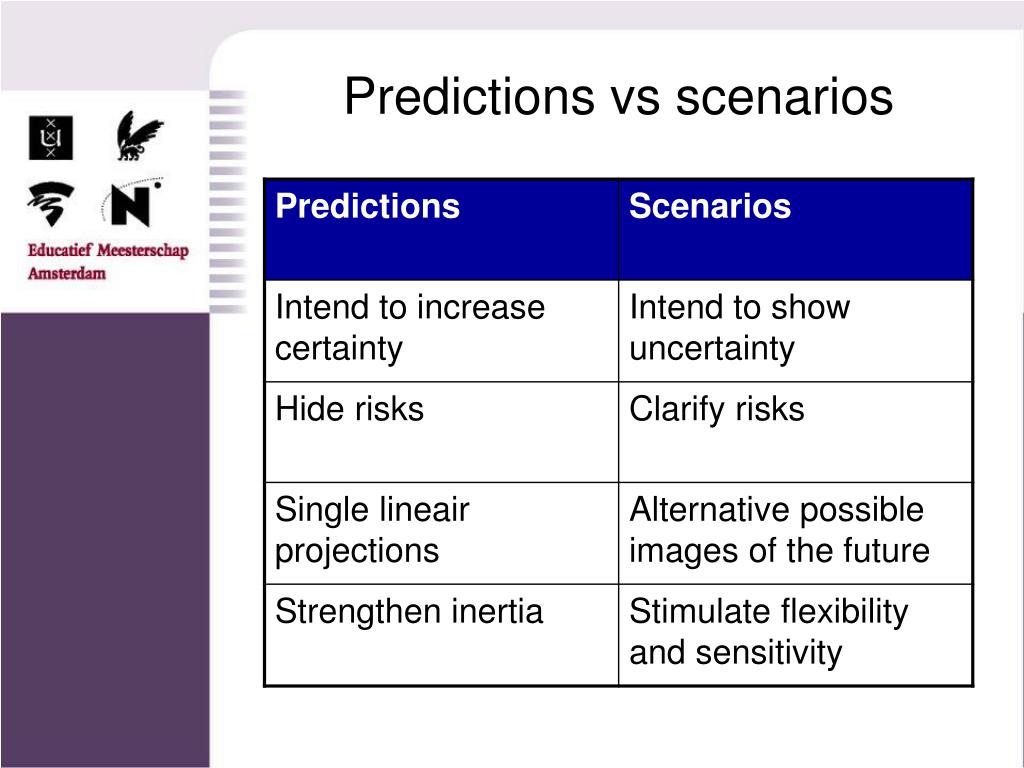 Educatief Meesterschap Amsterdam

Predictions vs scenarios

| Predictions | Scenarios |
|---|---|
| Intend to increase certainty | Intend to show uncertainty |
| Hide risks | Clarify risks |
| Single lineair projections | Alternative possible images of the future |
| Strengthen inertia | Stimulate flexibility and sensitivity |